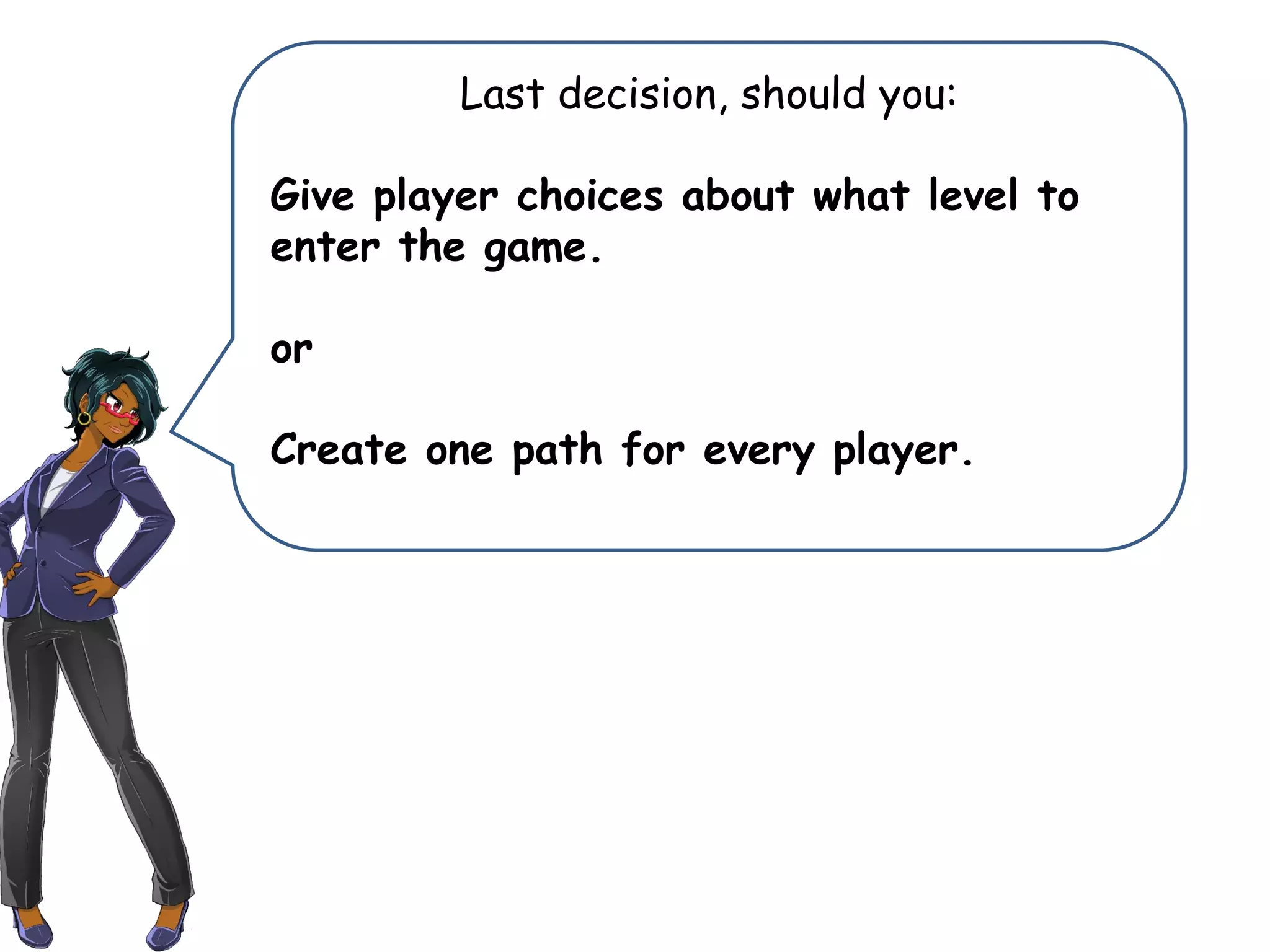 Last decision, should you:

Give player choices about what level to enter the game.

or

Create one path for every player.